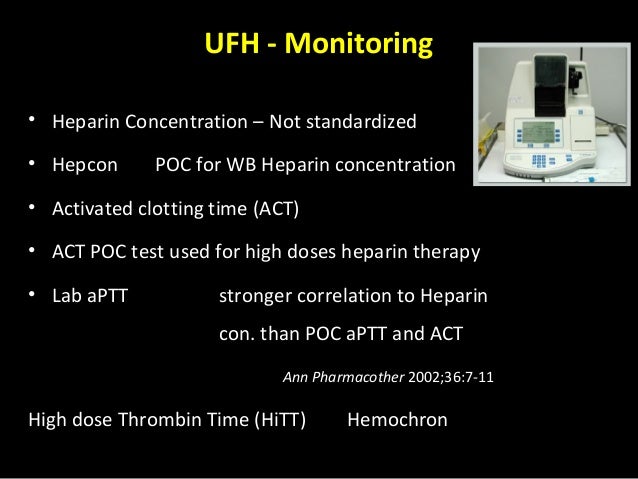 UFH - Monitoring

• Heparin Concentration – Not standardized
• Hepcon POC for WB Heparin concentration
• Activated clotting time (ACT)
• ACT POC test used for high doses heparin therapy
• Lab aPTT stronger correlation to Heparin con. than POC aPTT and ACT

Ann Pharmacother 2002;36:7-11

High dose Thrombin Time (HiTT) Hemochron